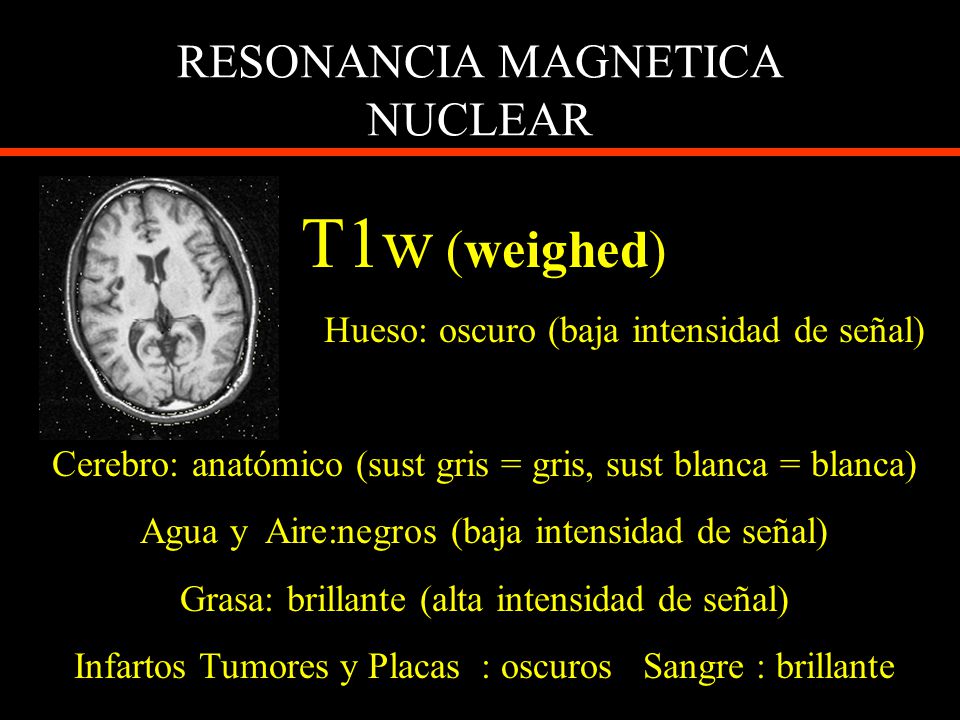 RESONANCIA MAGNETICA NUCLEAR

T1w (weighed)

Hueso: oscuro (baja intensidad de señal)

Cerebro: anatómico (sust gris = gris, sust blanca = blanca)

Agua y Aire:negros (baja intensidad de señal)

Grasa: brillante (alta intensidad de señal)

Infartos Tumores y Placas : oscuros Sangre : brillante